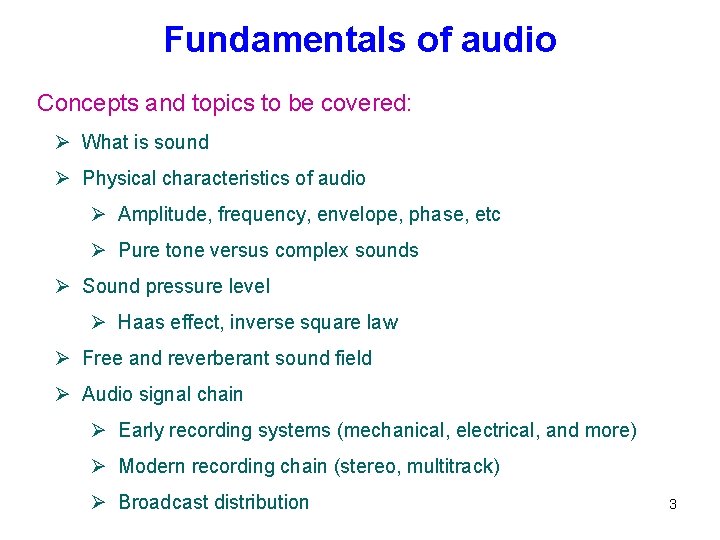 Fundamentals of audio

Concepts and topics to be covered:

➢ What is sound
➢ Physical characteristics of audio
  ➢ Amplitude, frequency, envelope, phase, etc
  ➢ Pure tone versus complex sounds
➢ Sound pressure level
  ➢ Haas effect, inverse square law
➢ Free and reverberant sound field
➢ Audio signal chain
  ➢ Early recording systems (mechanical, electrical, and more)
  ➢ Modern recording chain (stereo, multitrack)
  ➢ Broadcast distribution

3